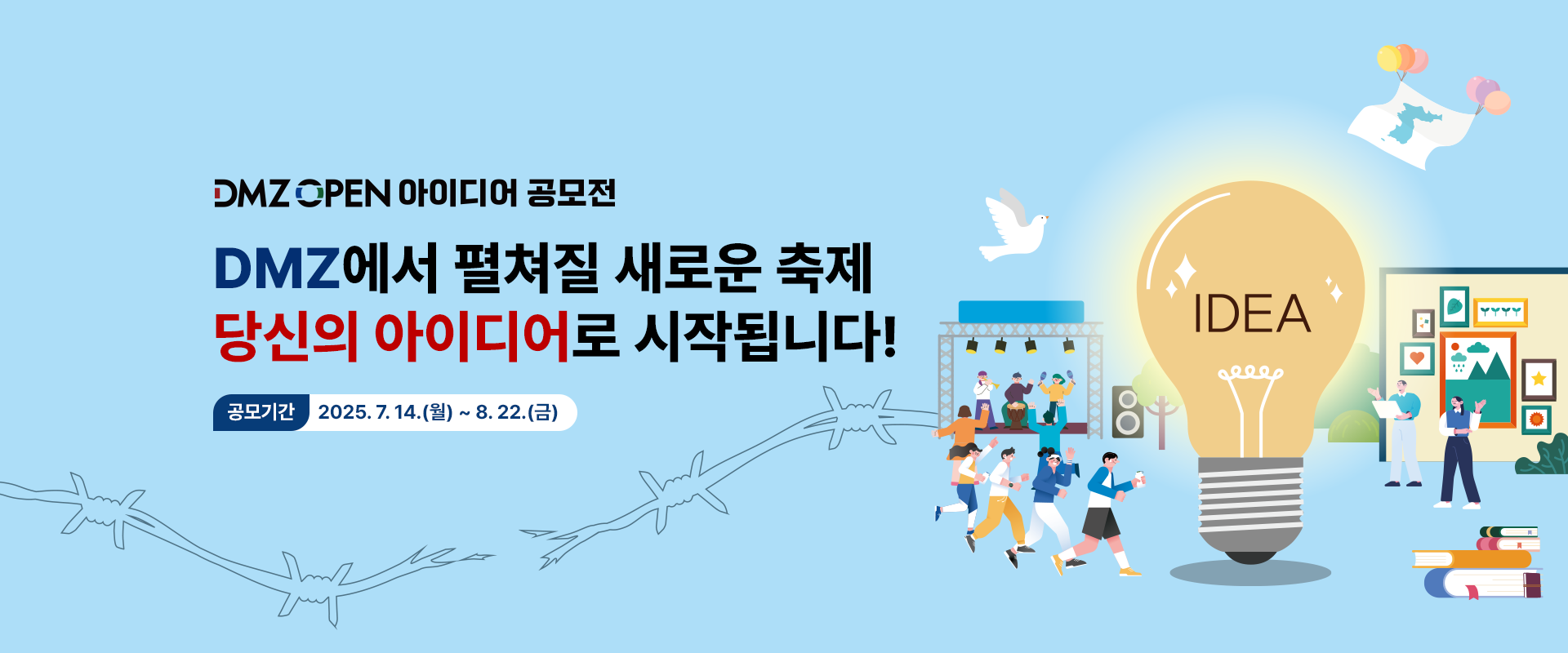 DMZ OPEN 아이디어 공모전

DMZ에서 펼쳐질 새로운 축제
당신의 아이디어로 시작됩니다!

공모기간 2025. 7. 14.(월) ~ 8. 22.(금)

IDEA